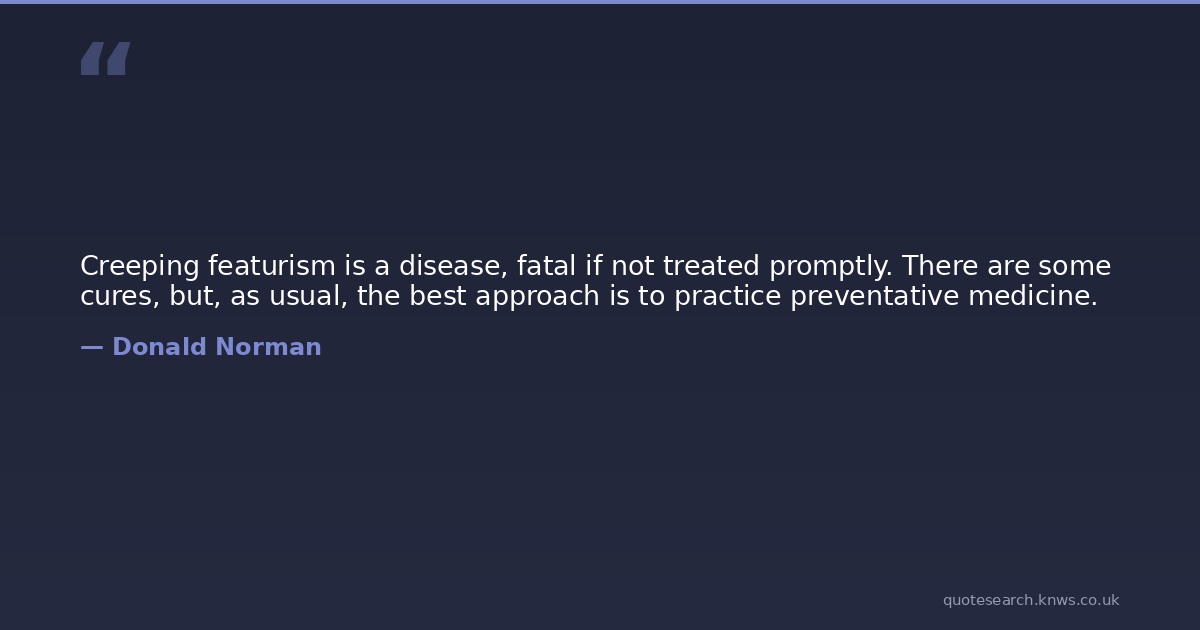 “

Creeping featurism is a disease, fatal if not treated promptly. There are some cures, but, as usual, the best approach is to practice preventative medicine.

— Donald Norman

quotesearch.knws.co.uk